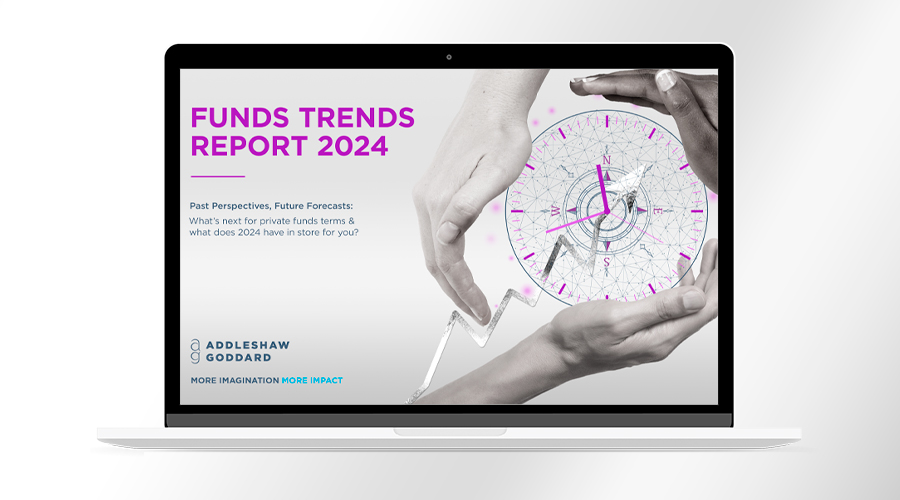 FUNDS TRENDS REPORT 2024

Past Perspectives, Future Forecasts:

What's next for private funds terms & what does 2024 have in store for you?

N
E
S
W

ADDLESHAW GODDARD

MORE IMAGINATION MORE IMPACT